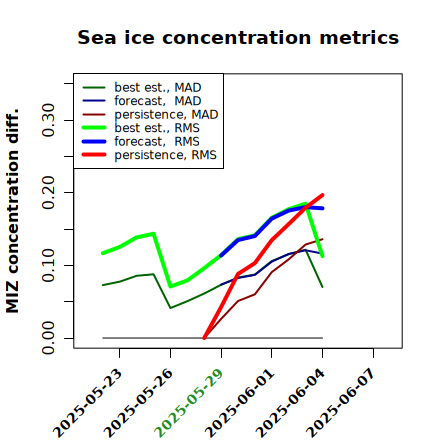 Sea ice concentration metrics

best est., MAD
forecast, MAD
persistence, MAD
best est., RMS
forecast, RMS
persistence, RMS

MIZ concentration diff.

0.00
0.10
0.20
0.30

2025-05-23
2025-05-26
2025-05-29
2025-06-01
2025-06-04
2025-06-07